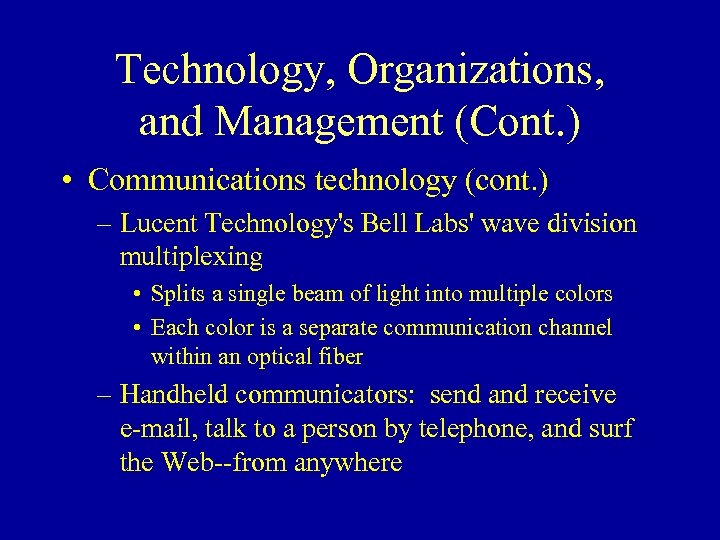 Technology, Organizations, and Management (Cont.)

• Communications technology (cont.)

– Lucent Technology's Bell Labs' wave division multiplexing

• Splits a single beam of light into multiple colors

• Each color is a separate communication channel within an optical fiber

– Handheld communicators: send and receive e-mail, talk to a person by telephone, and surf the Web--from anywhere